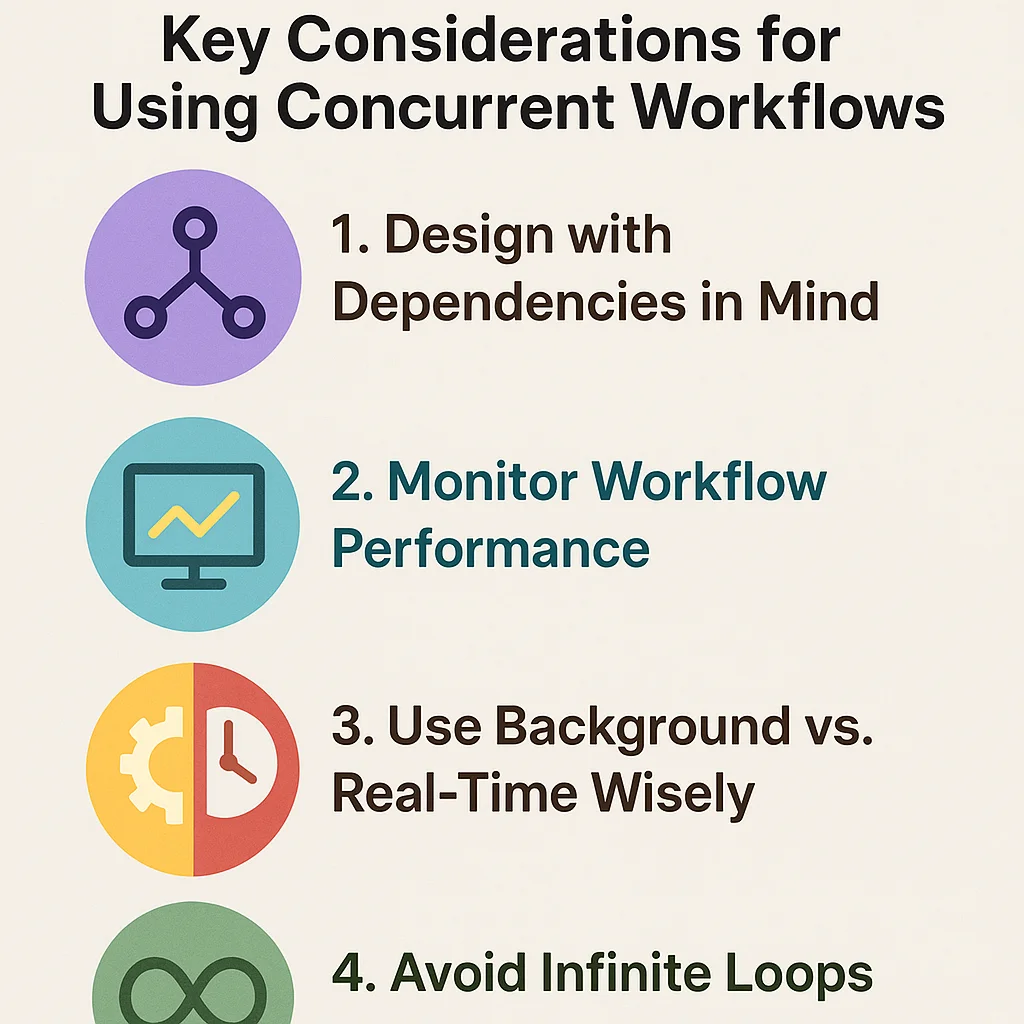 Key Considerations for Using Concurrent Workflows

1. Design with Dependencies in Mind

2. Monitor Workflow Performance

3. Use Background vs. Real-Time Wisely

4. Avoid Infinite Loops